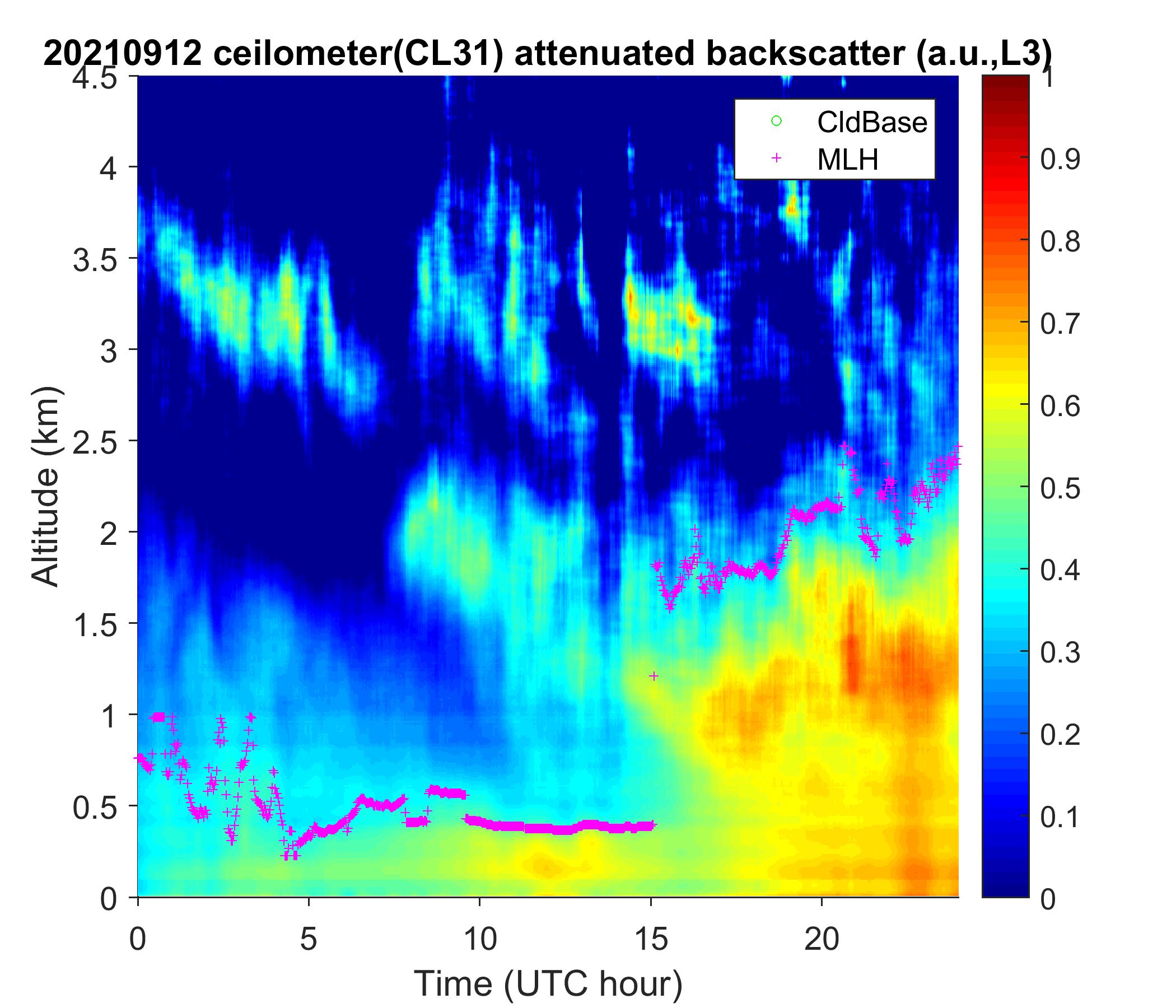 20210912 ceilometer(CL31) attenuated backscatter (a.u.,L3)

CldBase
MLH

Altitude (km)
4.5
4
3.5
3
2.5
2
1.5
1
0.5
0

0
5
10
15
20
Time (UTC hour)

1
0.9
0.8
0.7
0.6
0.5
0.4
0.3
0.2
0.1
0